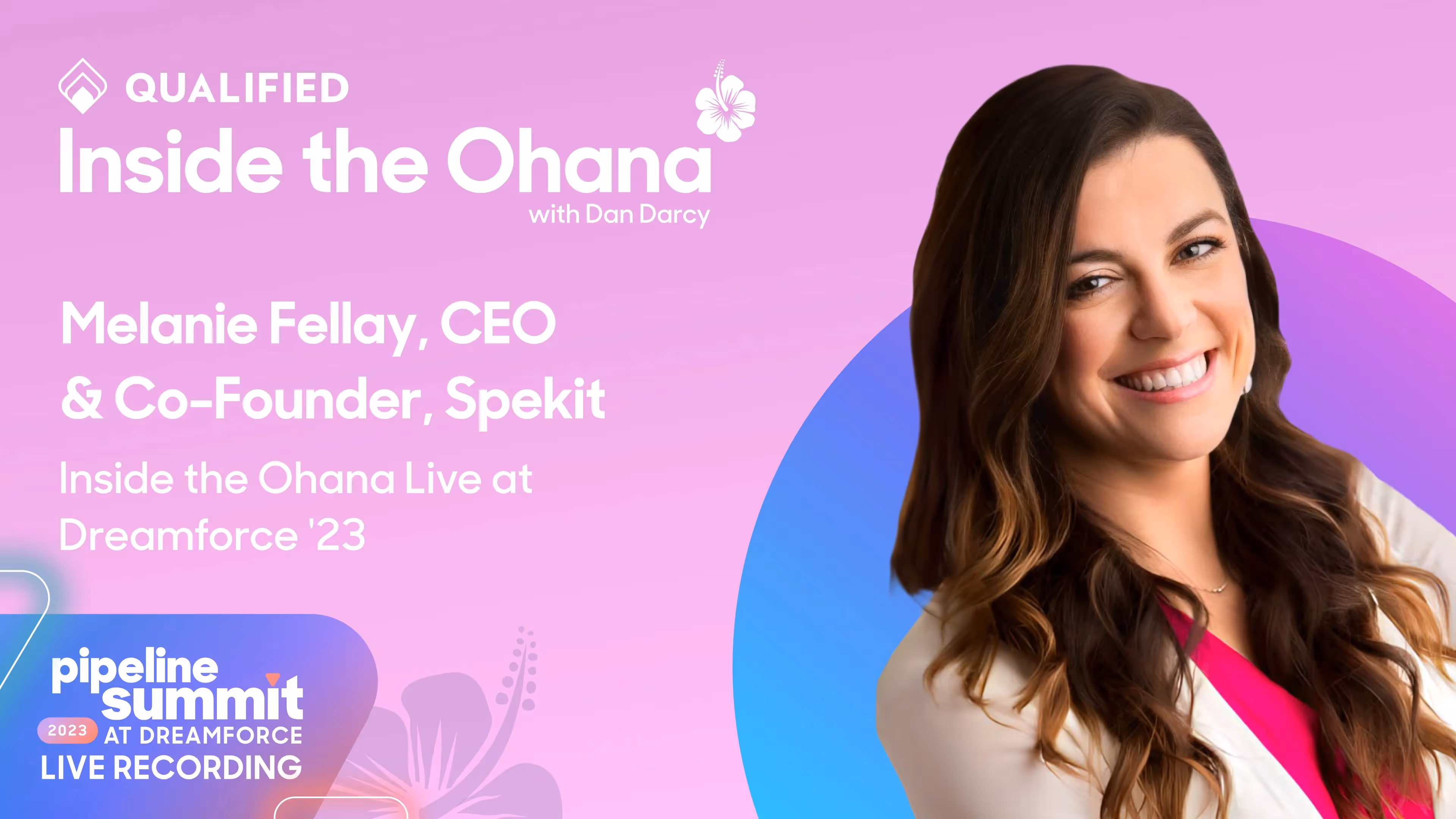 QUALIFIED

Inside the Ohana
with Dan Darcy

Melanie Fellay, CEO & Co-Founder, Spekit

Inside the Ohana Live at Dreamforce '23

pipeline summit
2023 AT DREAMFORCE
LIVE RECORDING